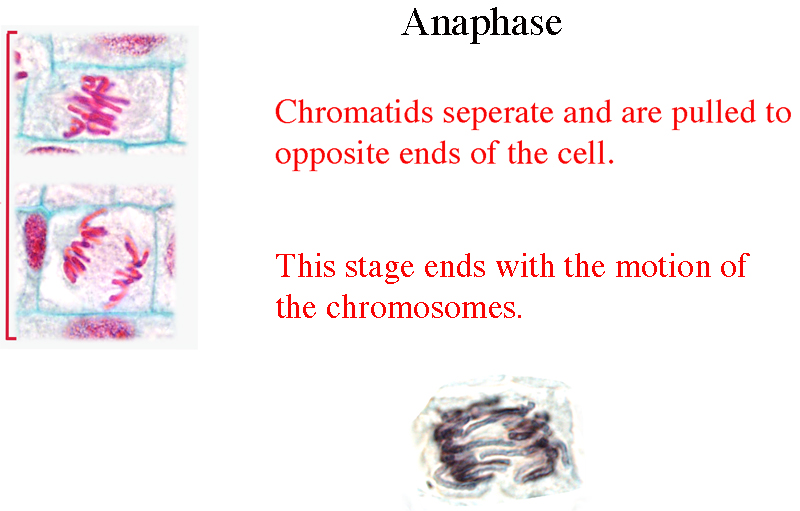 Anaphase

Chromatids seperate and are pulled to opposite ends of the cell.

This stage ends with the motion of the chromosomes.